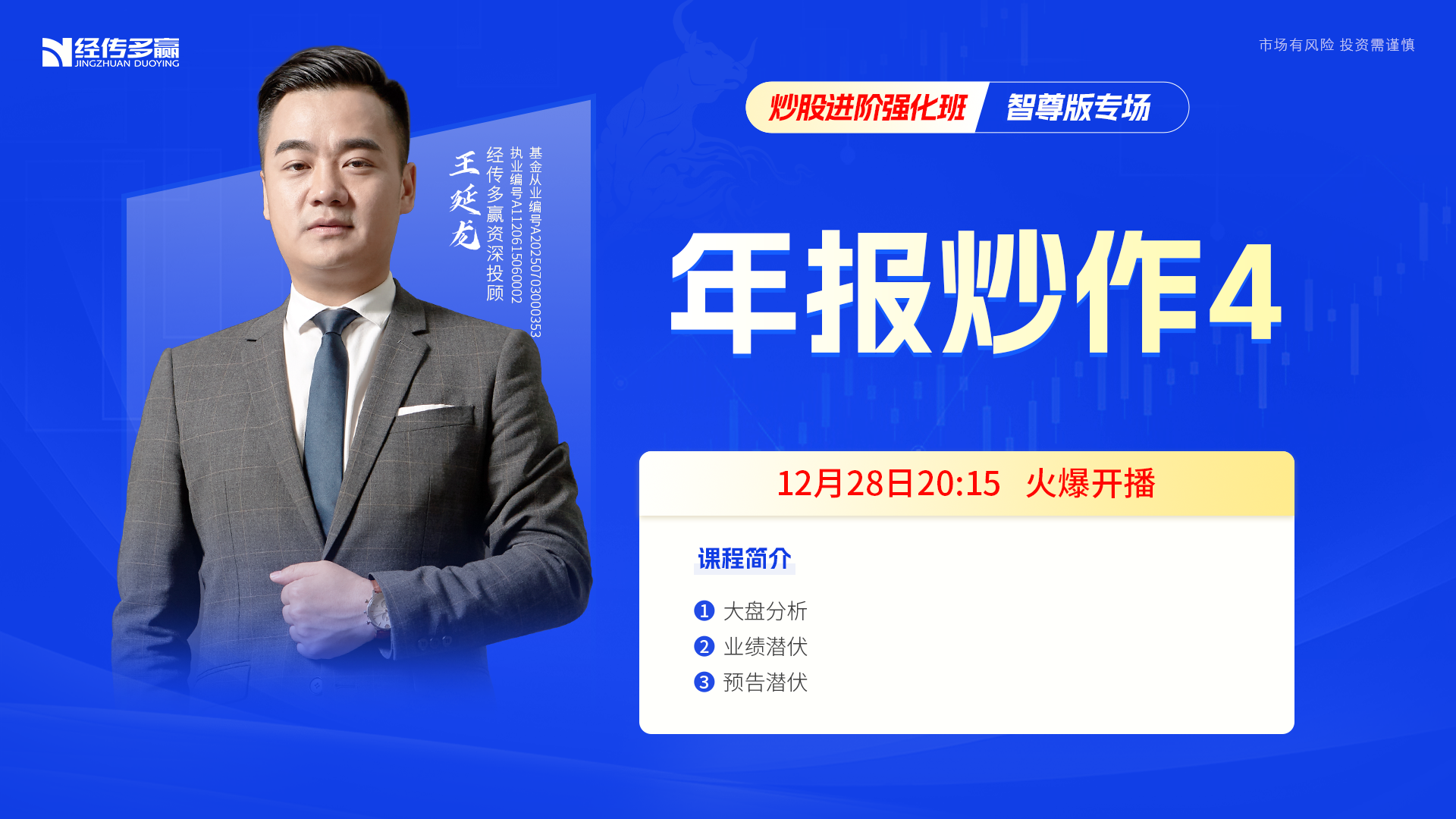 经传多赢
JINGZHUAN DUOYING

市场有风险 投资需谨慎

王延龙
经传多赢资深投顾
执业编号A1120615060002
基金从业编号A20250703000353

炒股进阶强化班 智尊版专场

年报炒作4

12月28日20:15 火爆开播

课程简介

1 大盘分析
2 业绩潜伏
3 预告潜伏